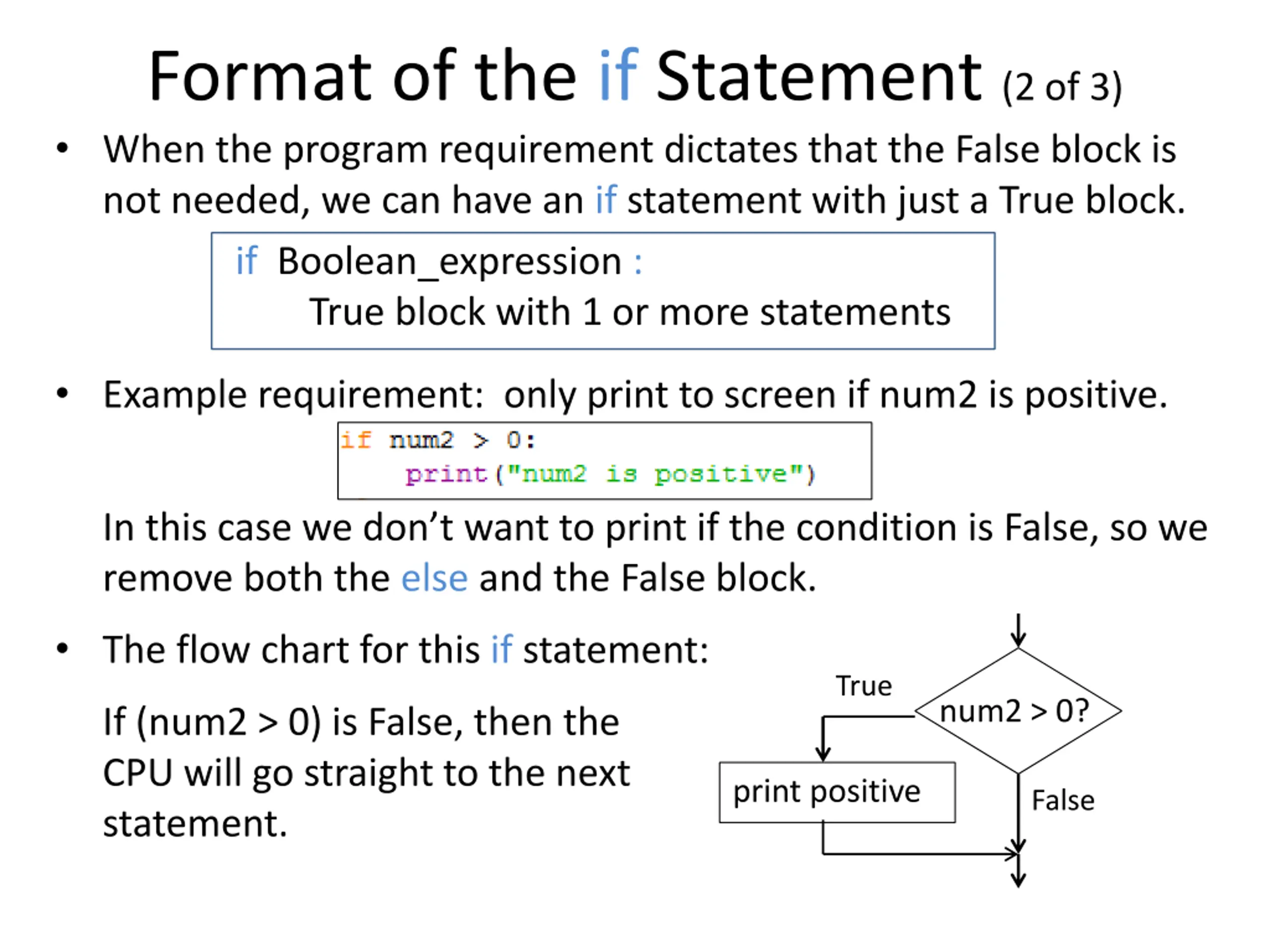 Format of the if Statement (2 of 3)

• When the program requirement dictates that the False block is not needed, we can have an if statement with just a True block.

if Boolean_expression :
    True block with 1 or more statements

• Example requirement: only print to screen if num2 is positive.

if num2 > 0:
    print("num2 is positive")

In this case we don't want to print if the condition is False, so we remove both the else and the False block.

• The flow chart for this if statement:

If (num2 > 0) is False, then the CPU will go straight to the next statement.

True
num2 > 0?
print positive
False